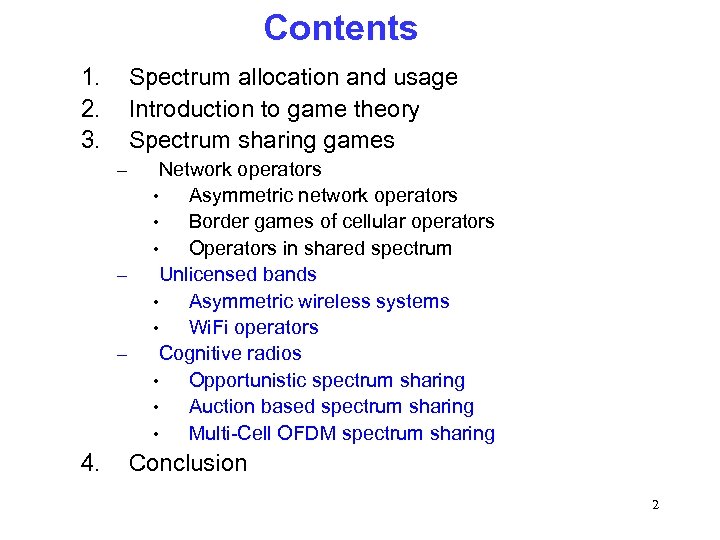 Contents

1. Spectrum allocation and usage
2. Introduction to game theory
3. Spectrum sharing games
– Network operators
• Asymmetric network operators
• Border games of cellular operators
• Operators in shared spectrum
– Unlicensed bands
• Asymmetric wireless systems
• WiFi operators
– Cognitive radios
• Opportunistic spectrum sharing
• Auction based spectrum sharing
• Multi-Cell OFDM spectrum sharing
4. Conclusion

2